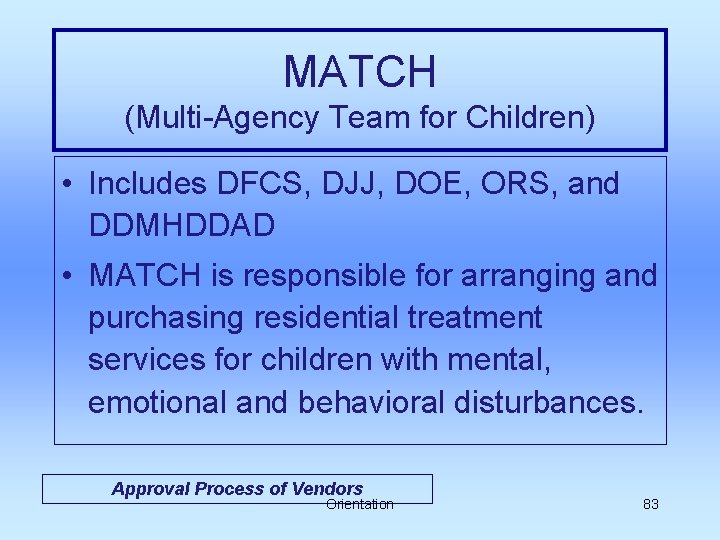 MATCH
(Multi-Agency Team for Children)

• Includes DFCS, DJJ, DOE, ORS, and DDMHDDAD

• MATCH is responsible for arranging and purchasing residential treatment services for children with mental, emotional and behavioral disturbances.

Approval Process of Vendors

Orientation

83